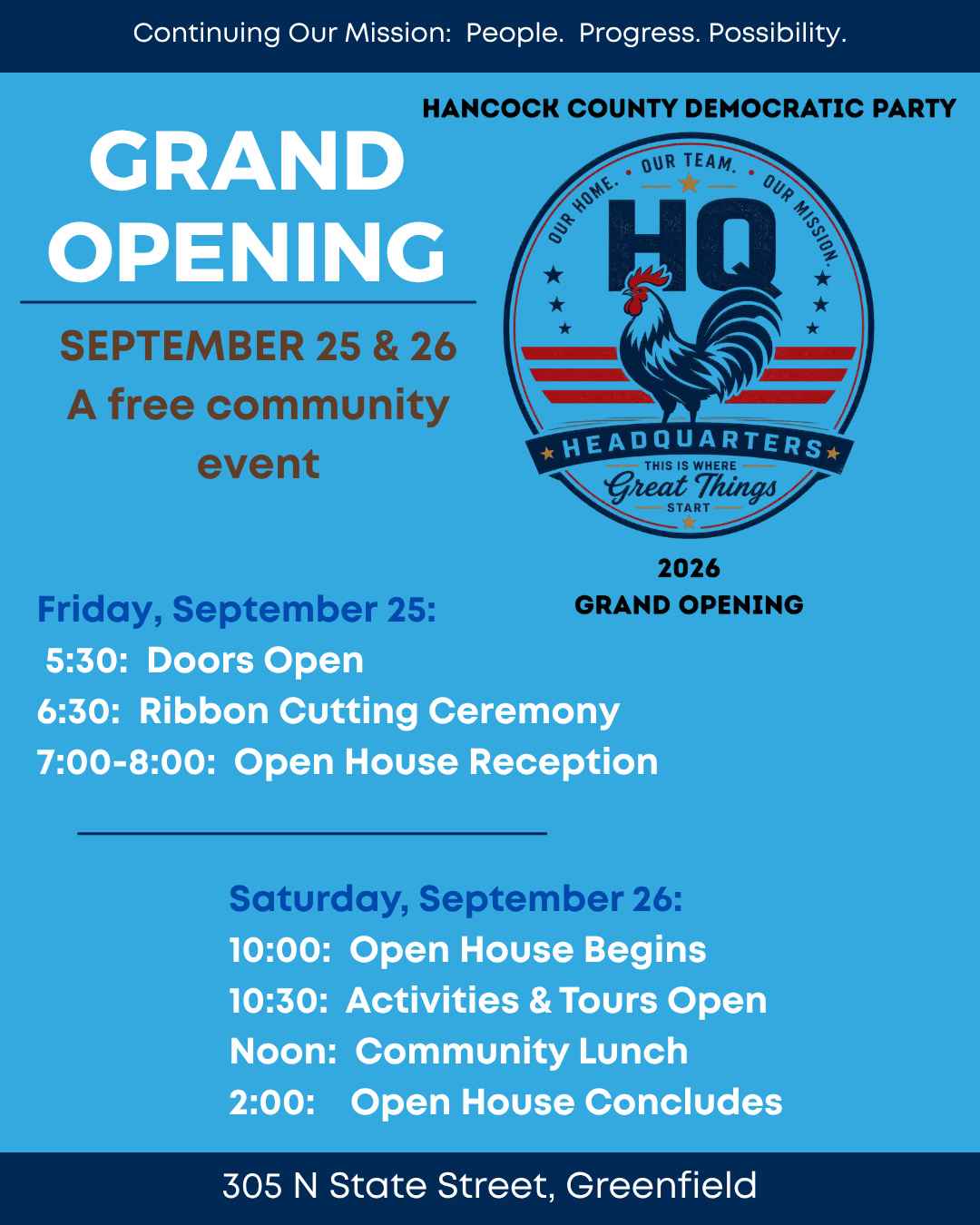 Continuing Our Mission: People. Progress. Possibility.

GRAND OPENING

SEPTEMBER 25 & 26
A free community event

HANCOCK COUNTY DEMOCRATIC PARTY

OUR HOME. OUR TEAM. OUR MISSION.

HQ

HEADQUARTERS
THIS IS WHERE
Great Things
START

2026
GRAND OPENING

Friday, September 25:
5:30: Doors Open
6:30: Ribbon Cutting Ceremony
7:00-8:00: Open House Reception

Saturday, September 26:
10:00: Open House Begins
10:30: Activities & Tours Open
Noon: Community Lunch
2:00: Open House Concludes

305 N State Street, Greenfield